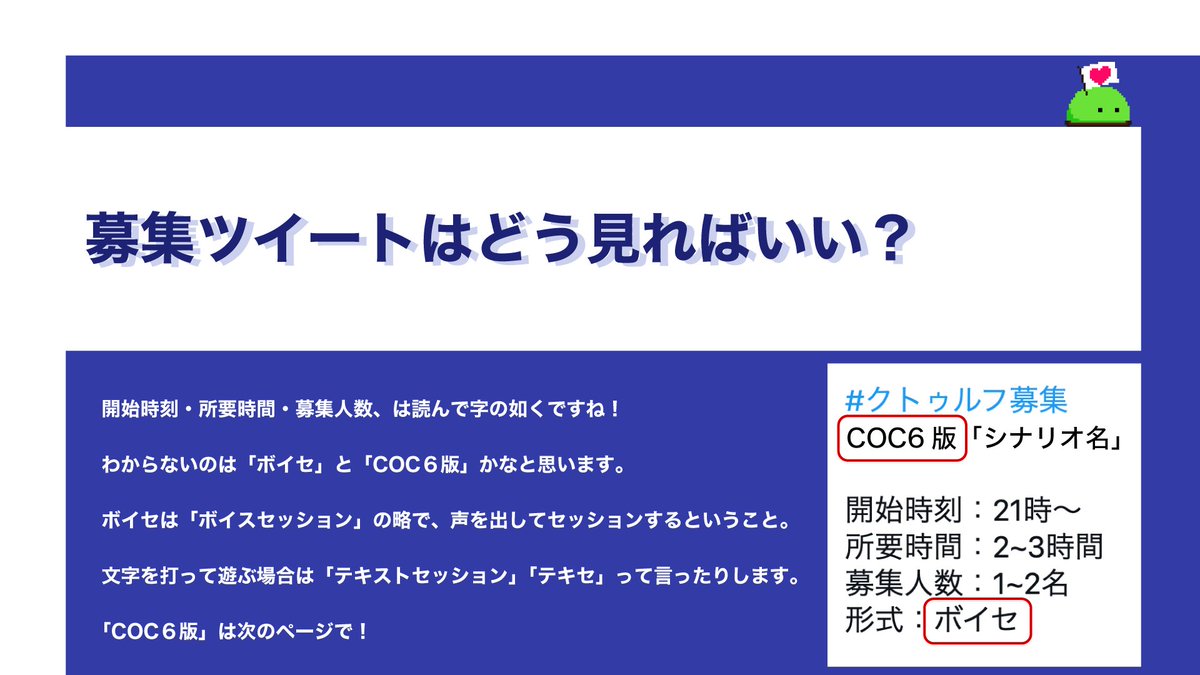 募集ツイートはどう見ればいい？

開始時刻・所要時間・募集人数、は読んで字の如くですね！

わからないのは「ボイセ」と「COC６版」かなと思います。

ボイセは「ボイスセッション」の略で、声を出してセッションするということ。

文字を打って遊ぶ場合は「テキストセッション」「テキセ」って言ったりします。

「COC６版」は次のページで！

#クトゥルフ募集
COC6 版「シナリオ名」

開始時刻：21時〜
所要時間：2~3時間
募集人数：1~2名
形式：ボイセ